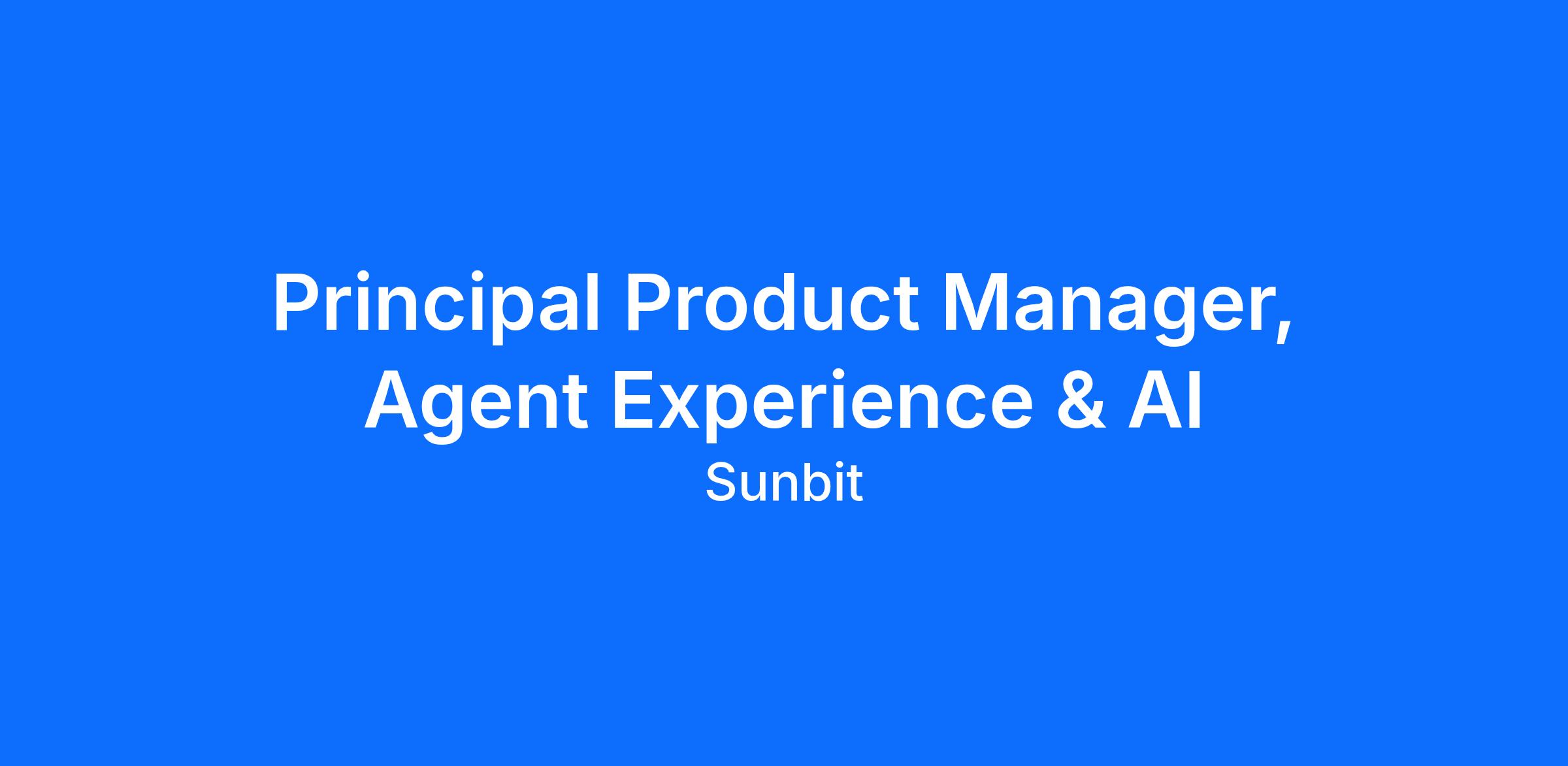 Principal Product Manager, Agent Experience & AI

Sunbit